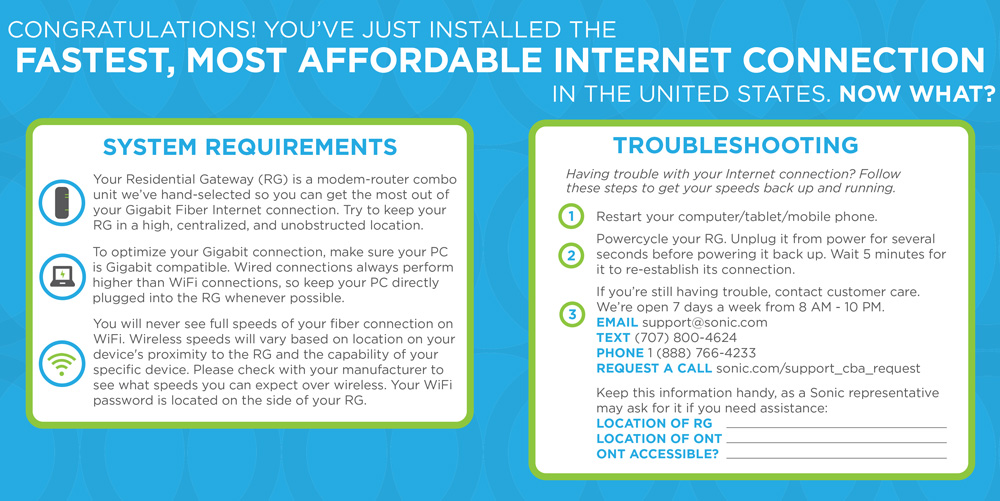 CONGRATULATIONS! YOU'VE JUST INSTALLED THE
FASTEST, MOST AFFORDABLE INTERNET CONNECTION
IN THE UNITED STATES. NOW WHAT?

SYSTEM REQUIREMENTS

Your Residential Gateway (RG) is a modem-router combo unit we've hand-selected so you can get the most out of your Gigabit Fiber Internet connection. Try to keep your RG in a high, centralized, and unobstructed location.

To optimize your Gigabit connection, make sure your PC is Gigabit compatible. Wired connections always perform higher than WiFi connections, so keep your PC directly plugged into the RG whenever possible.

You will never see full speeds of your fiber connection on WiFi. Wireless speeds will vary based on location on your device's proximity to the RG and the capability of your specific device. Please check with your manufacturer to see what speeds you can expect over wireless. Your WiFi password is located on the side of your RG.

TROUBLESHOOTING

Having trouble with your Internet connection? Follow these steps to get your speeds back up and running.

1 Restart your computer/tablet/mobile phone.

2 Powercycle your RG. Unplug it from power for several seconds before powering it back up. Wait 5 minutes for it to re-establish its connection.

3 If you're still having trouble, contact customer care. We're open 7 days a week from 8 AM - 10 PM.
EMAIL support@sonic.com
TEXT (707) 800-4624
PHONE 1 (888) 766-4233
REQUEST A CALL sonic.com/support_cba_request

Keep this information handy, as a Sonic representative may ask for it if you need assistance:
LOCATION OF RG
LOCATION OF ONT
ONT ACCESSIBLE?